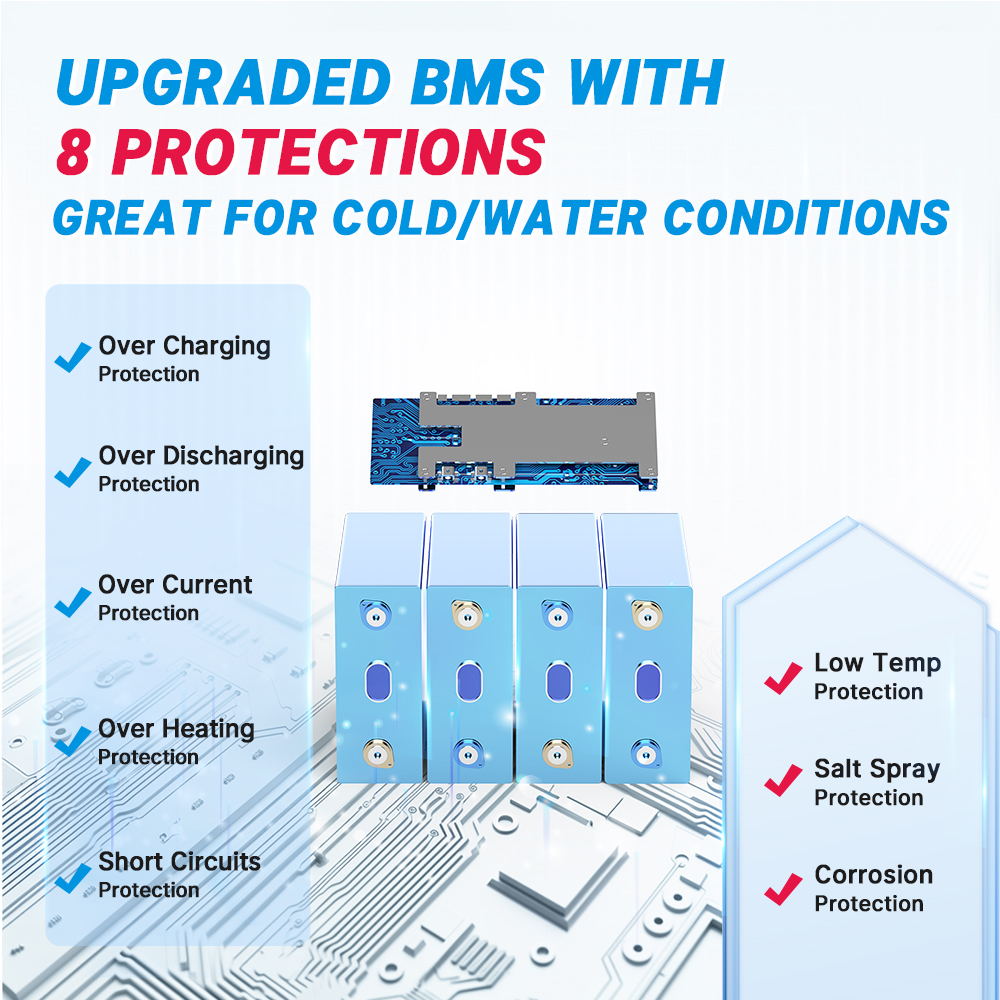 UPGRADED BMS WITH
8 PROTECTIONS
GREAT FOR COLD/WATER CONDITIONS

Over Charging
Protection

Over Discharging
Protection

Over Current
Protection

Over Heating
Protection

Short Circuits
Protection

Low Temp
Protection

Salt Spray
Protection

Corrosion
Protection